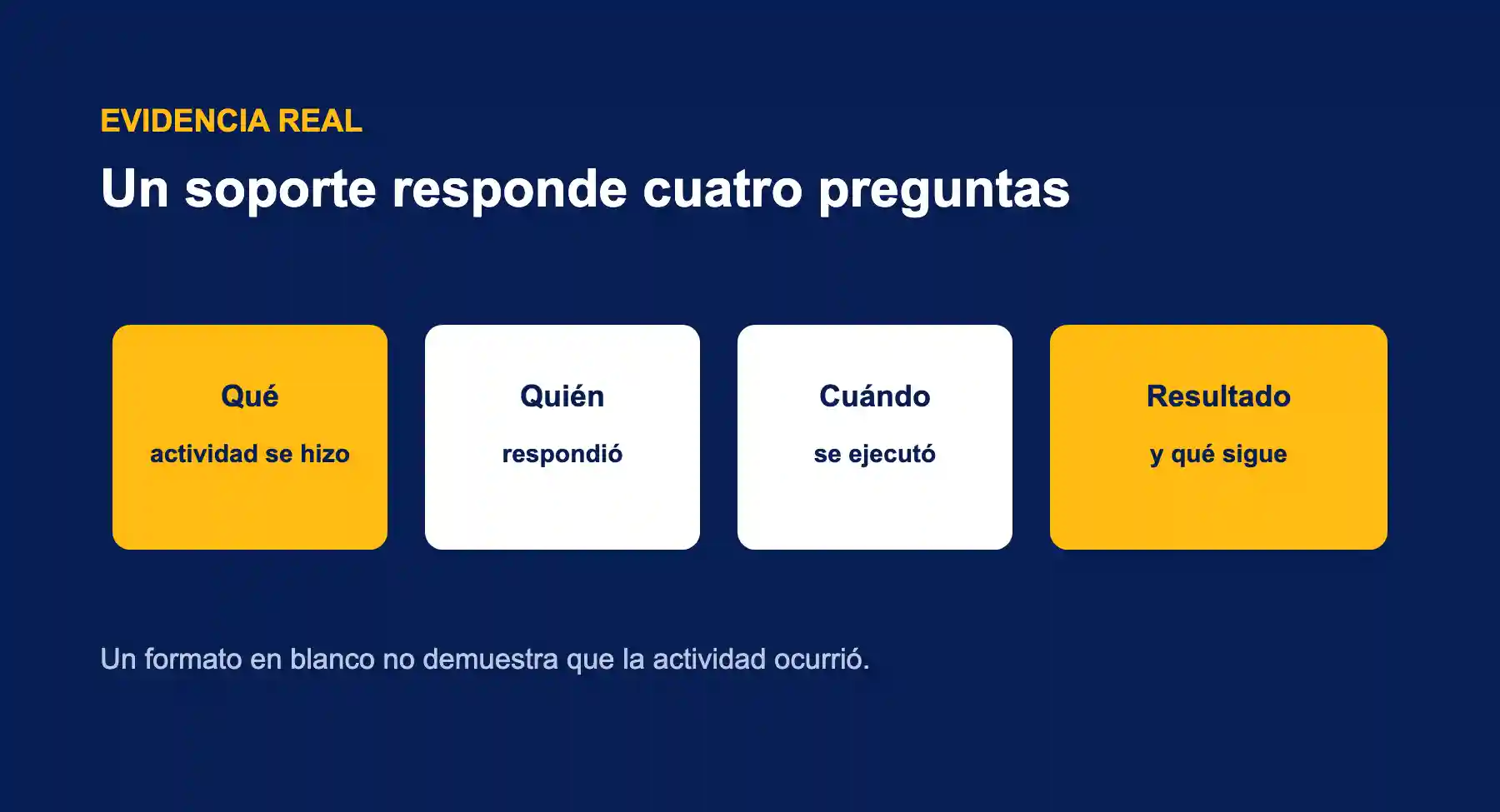 EVIDENCIA REAL

Un soporte responde cuatro preguntas

Qué

actividad se hizo

Quién

respondió

Cuándo

se ejecutó

Resultado

y qué sigue

Un formato en blanco no demuestra que la actividad ocurrió.